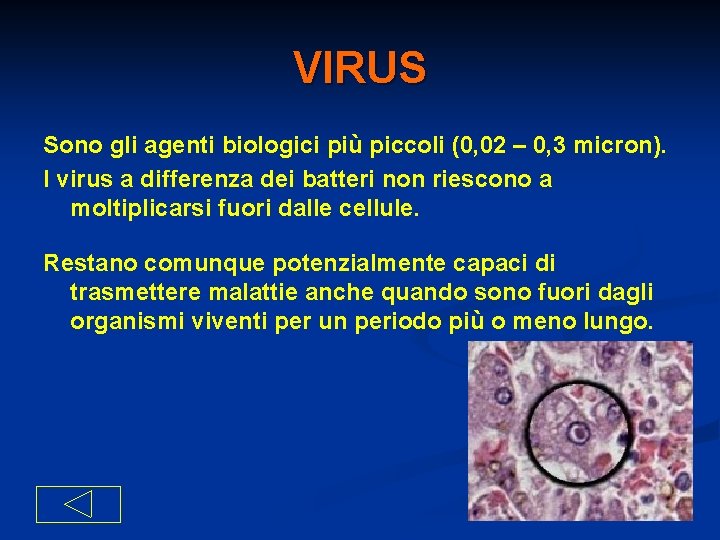 VIRUS

Sono gli agenti biologici più piccoli (0,02 – 0,3 micron).

I virus a differenza dei batteri non riescono a moltiplicarsi fuori dalle cellule.

Restano comunque potenzialmente capaci di trasmettere malattie anche quando sono fuori dagli organismi viventi per un periodo più o meno lungo.